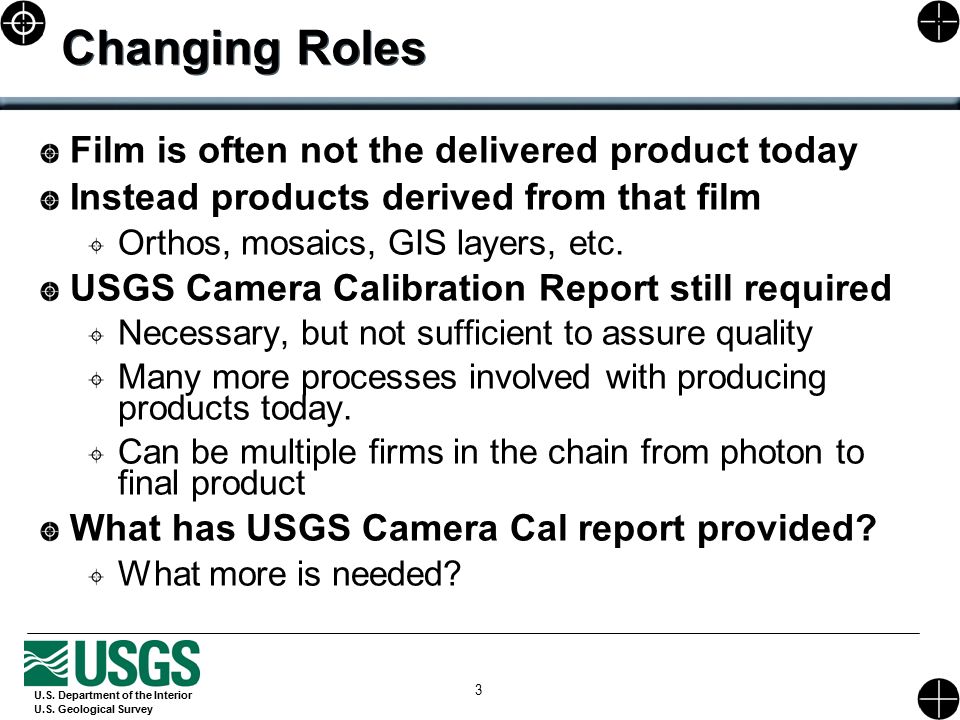 Changing Roles

Film is often not the delivered product today

Instead products derived from that film

Orthos, mosaics, GIS layers, etc.

USGS Camera Calibration Report still required

Necessary, but not sufficient to assure quality

Many more processes involved with producing products today.

Can be multiple firms in the chain from photon to final product

What has USGS Camera Cal report provided?

What more is needed?

USGS

U.S. Department of the Interior
U.S. Geological Survey

3